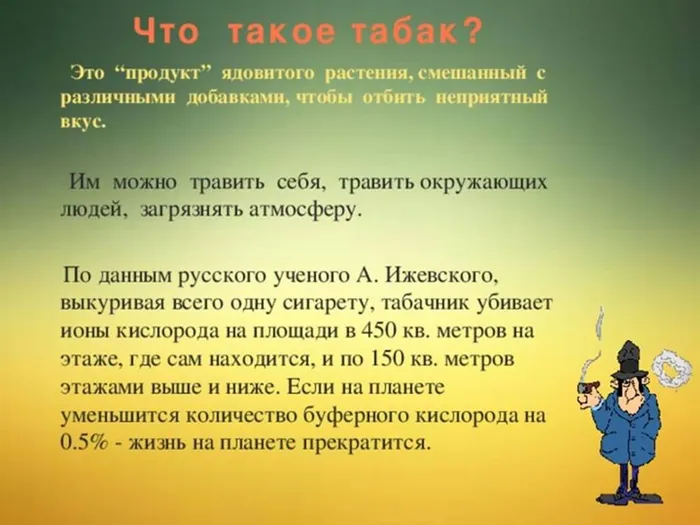 Что такое табак?

Это “продукт” ядовитого растения, смешанный с различными добавками, чтобы отбить неприятный вкус.

Им можно травить себя, травить окружающих людей, загрязнять атмосферу.

По данным русского ученого А. Ижевского, выкуривая всего одну сигарету, табачник убивает ионы кислорода на площади в 450 кв. метров на этаже, где сам находится, и по 150 кв. метров этажами выше и ниже. Если на планете уменьшится количество буферного кислорода на 0.5% - жизнь на планете прекратится.